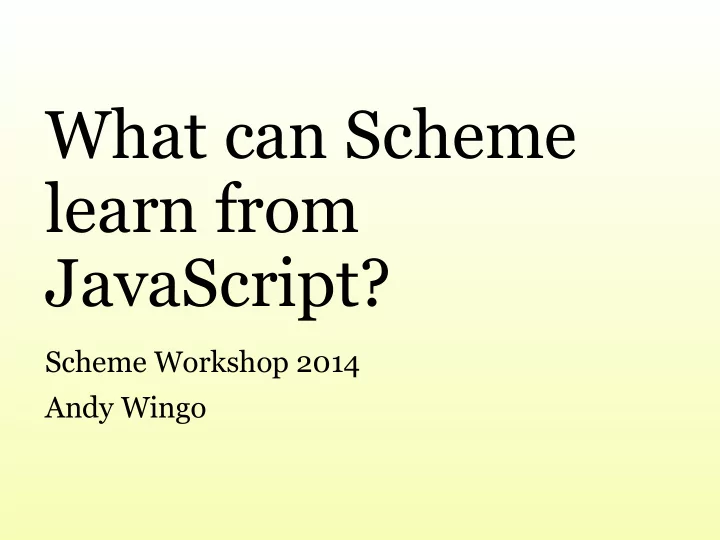 What can Scheme learn from JavaScript?

Scheme Workshop 2014

Andy Wingo